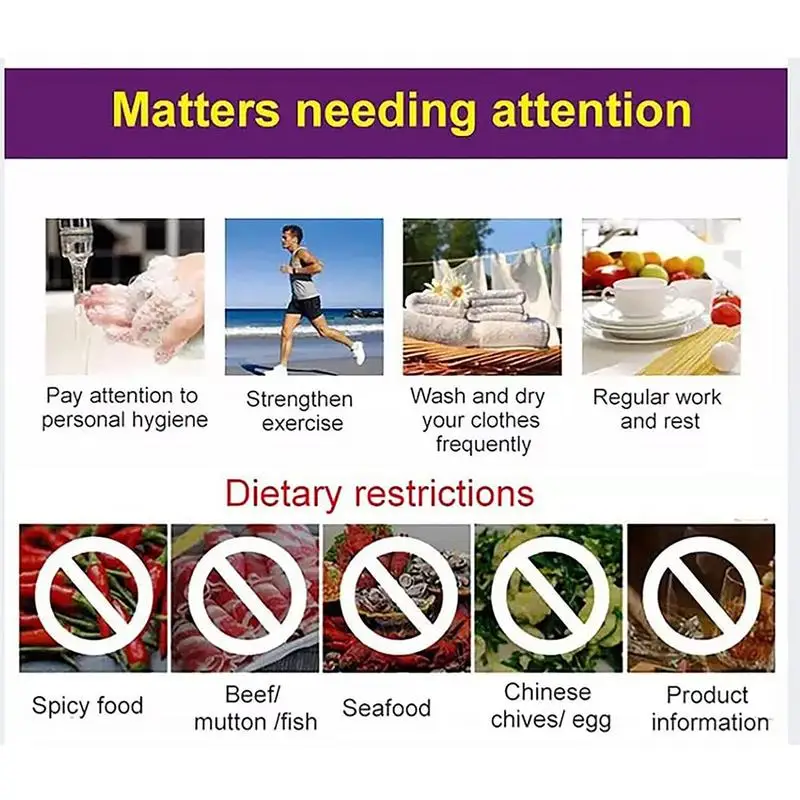 Matters needing attention

Pay attention to personal hygiene

Strengthen exercise

Wash and dry your clothes frequently

Regular work and rest

Dietary restrictions

Spicy food

Beef/ mutton /fish

Seafood

Chinese chives/ egg

Product information